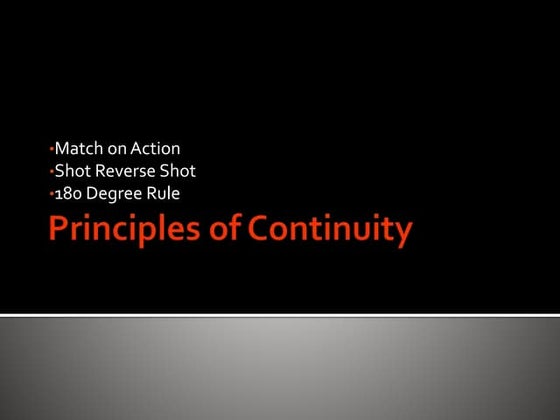 •Match on Action
•Shot Reverse Shot
•180 Degree Rule

Principles of Continuity